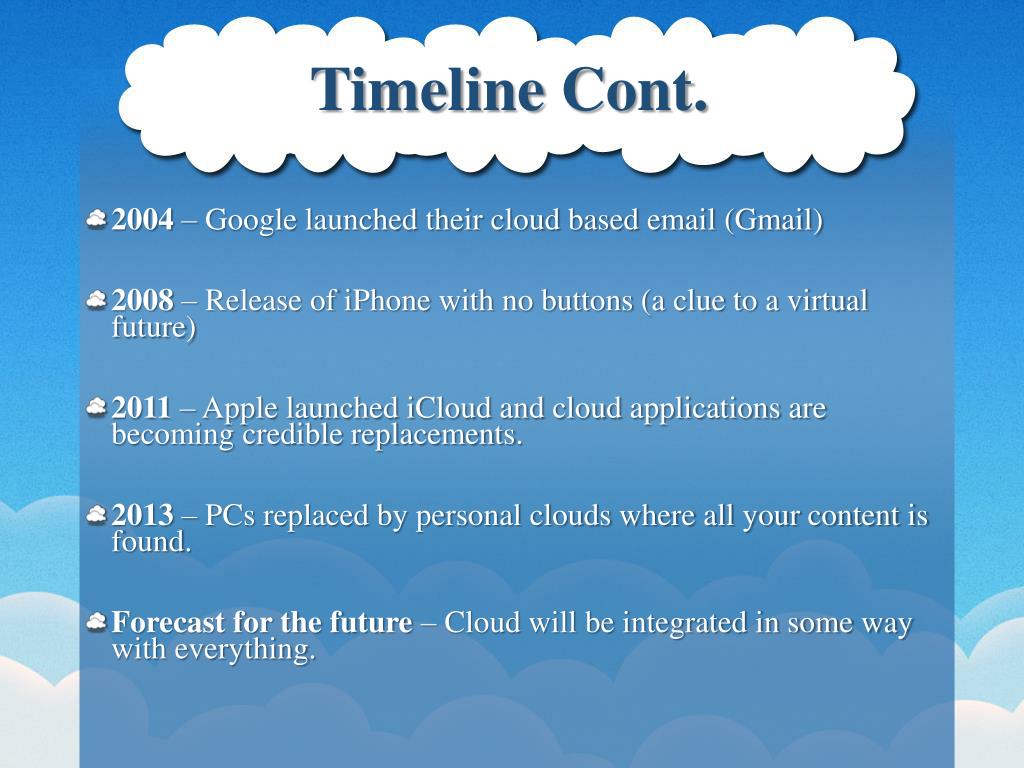 Timeline Cont.

2004 – Google launched their cloud based email (Gmail)

2008 – Release of iPhone with no buttons (a clue to a virtual future)

2011 – Apple launched iCloud and cloud applications are becoming credible replacements.

2013 – PCs replaced by personal clouds where all your content is found.

Forecast for the future – Cloud will be integrated in some way with everything.